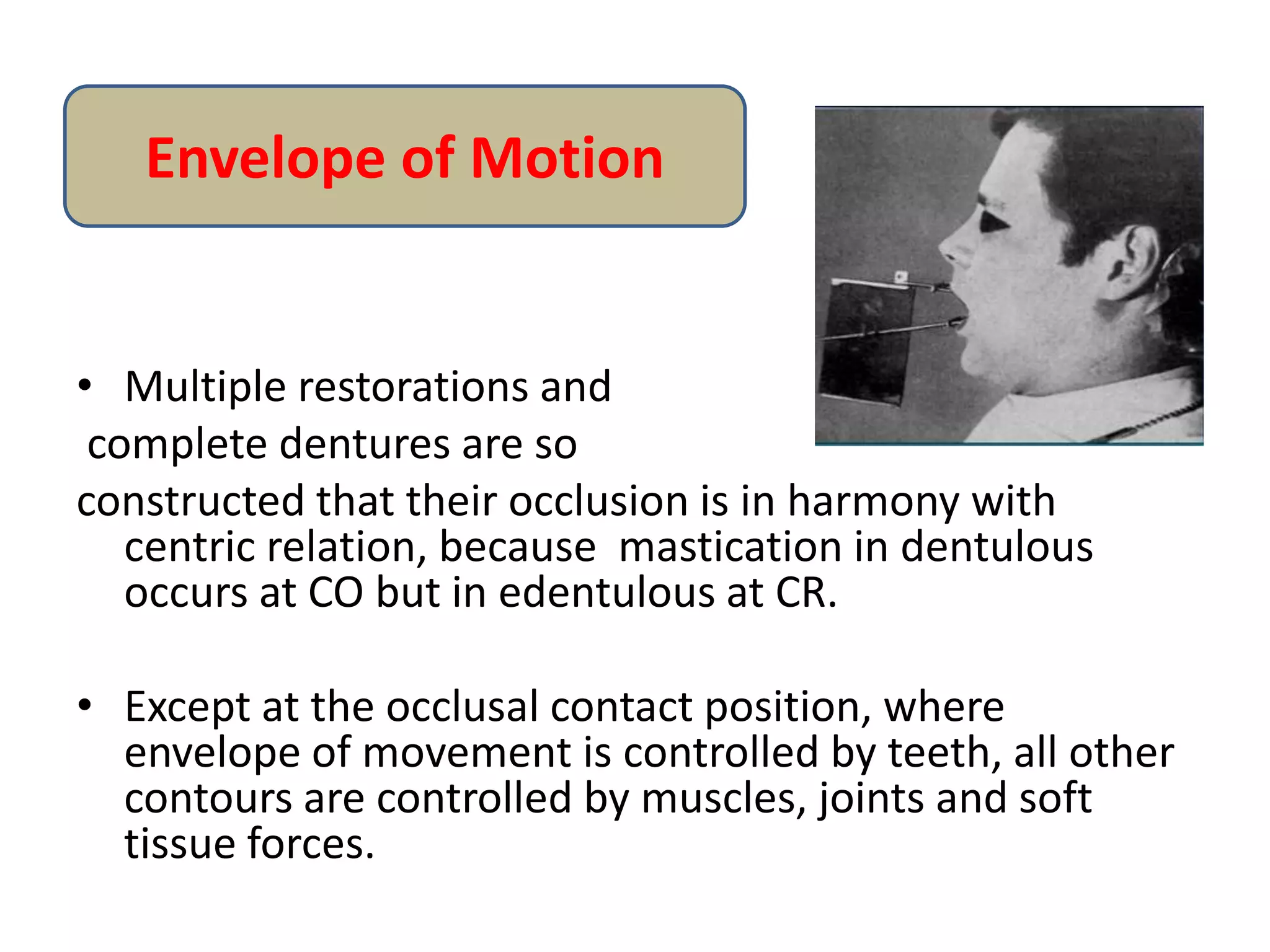 Envelope of Motion

• Multiple restorations and complete dentures are so constructed that their occlusion is in harmony with centric relation, because mastication in dentulous occurs at CO but in edentulous at CR.

• Except at the occlusal contact position, where envelope of movement is controlled by teeth, all other contours are controlled by muscles, joints and soft tissue forces.